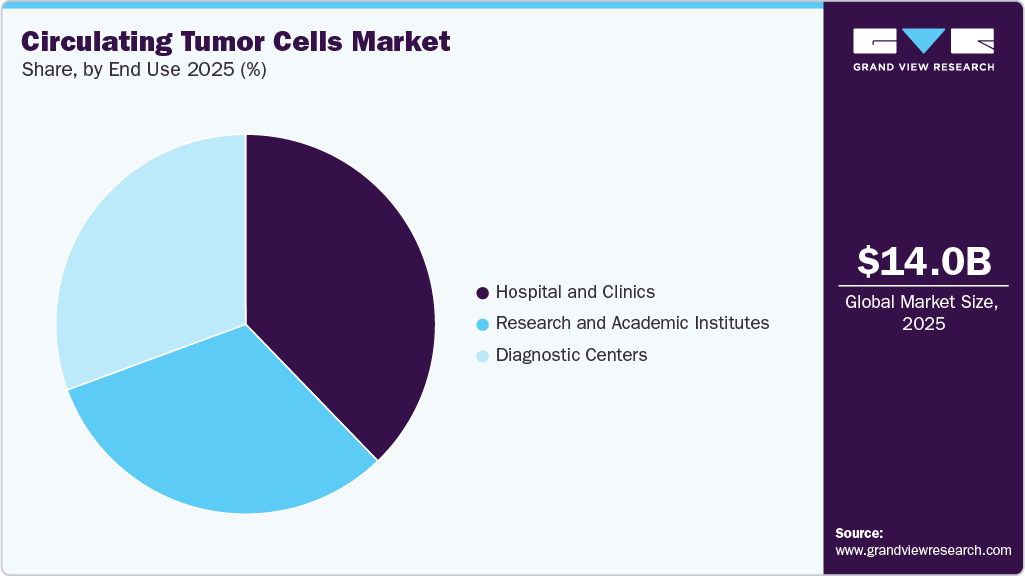 Circulating Tumor Cells Market
Share, by End Use 2025 (%)

Hospital and Clinics
Research and Academic Institutes
Diagnostic Centers

GRAND VIEW RESEARCH

$14.0B
Global Market Size, 2025

Source:
www.grandviewresearch.com